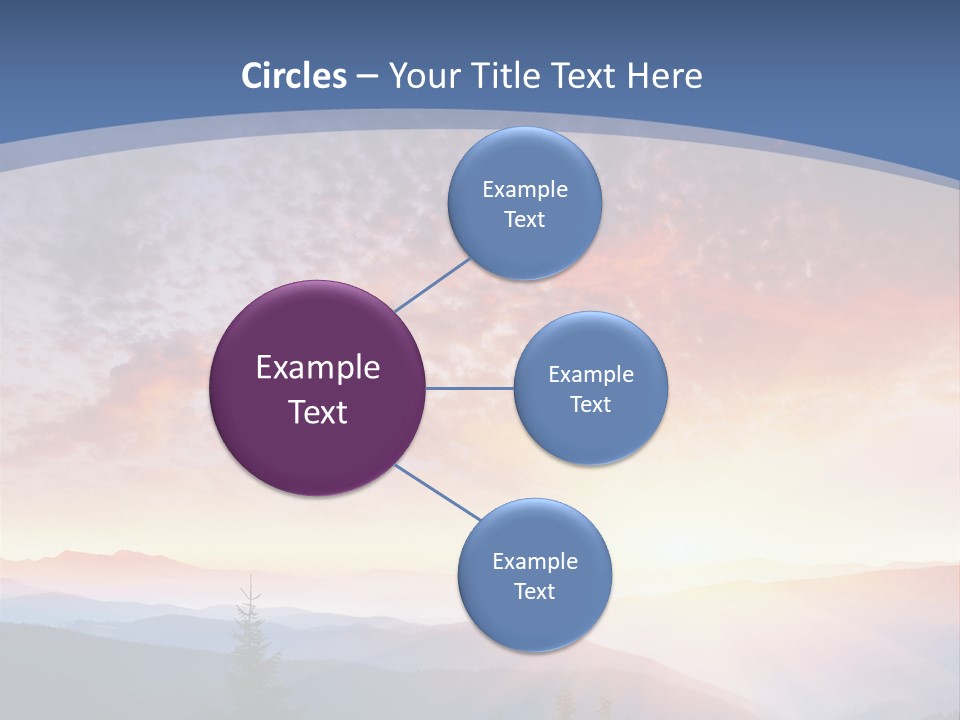 Circles – Your Title Text Here

Example Text

Example Text

Example Text

Example Text